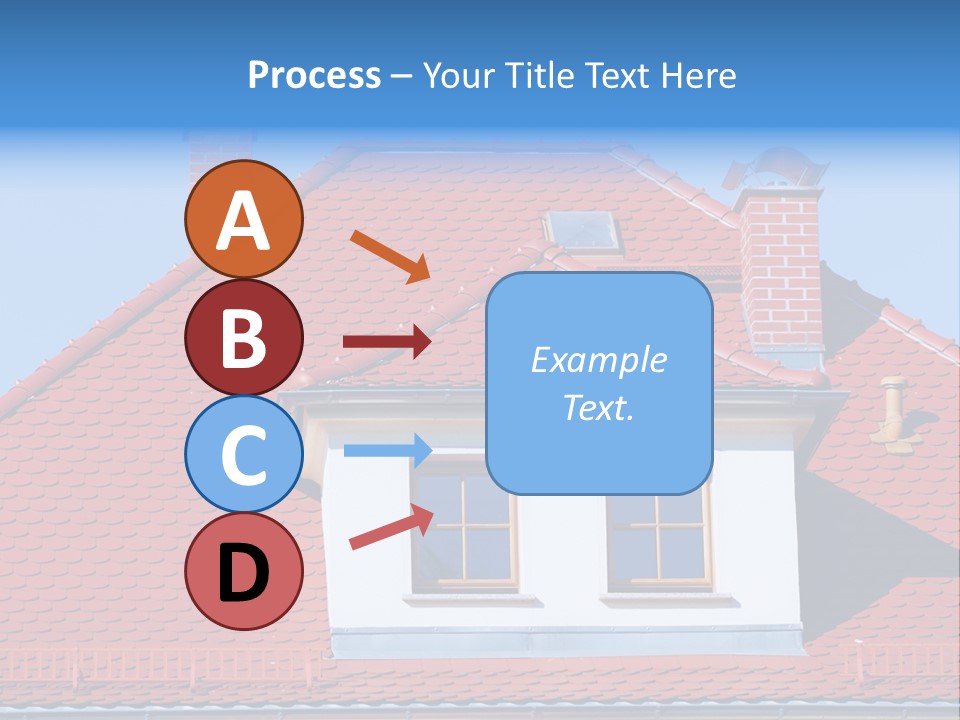 Process – Your Title Text Here

A

B

C

D

Example Text.